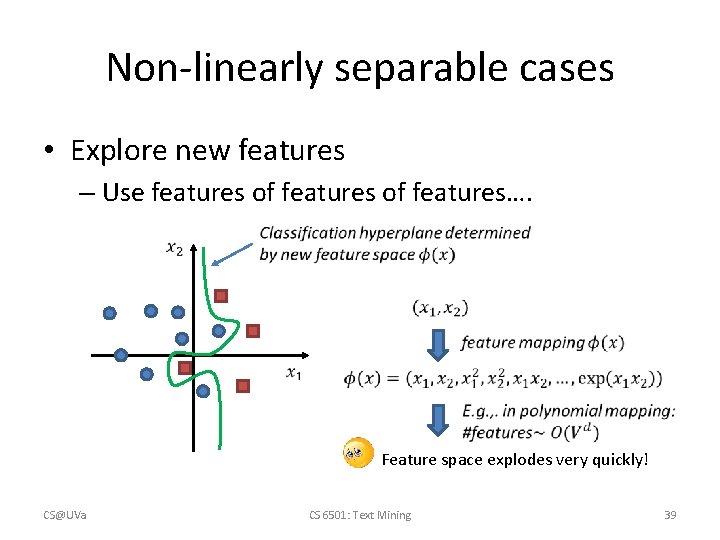 Non-linearly separable cases

• Explore new features
 – Use features of features of features….

Classification hyperplane determined by new feature space $\phi(x)$

$x_2$

$x_1$

$(x_1, x_2)$

feature mapping $\phi(x)$

$\phi(x) = (x_1, x_2, x_1^2, x_2^2, x_1x_2, \ldots, \exp(x_1x_2))$

E.g.,. in polynomial mapping: #features~ $O(V^d)$

Feature space explodes very quickly!

CS@UVa

CS 6501: Text Mining

39